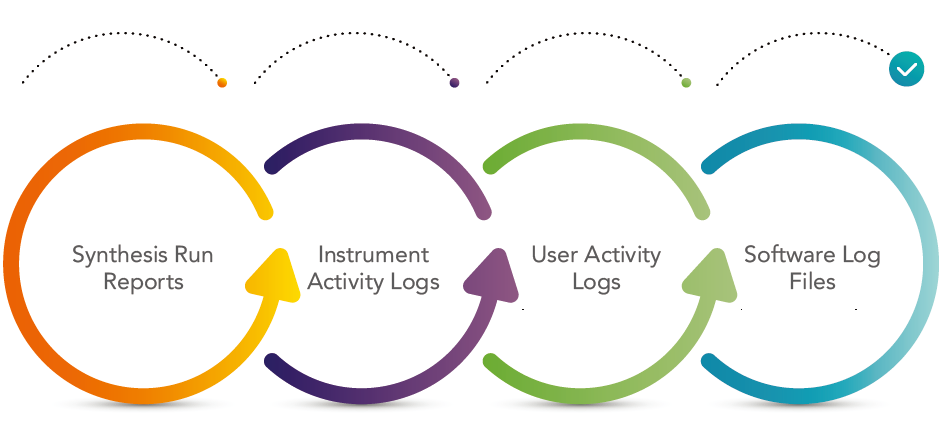 Synthesis Run Reports

Instrument Activity Logs

User Activity Logs

Software Log Files